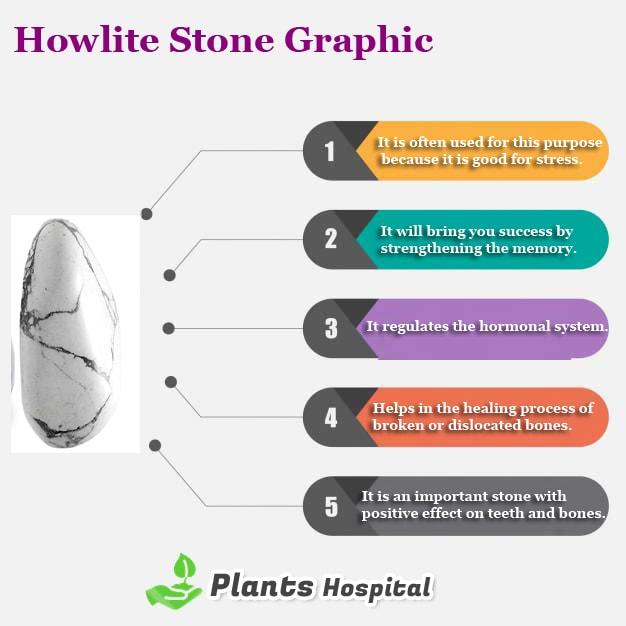 Howlite Stone Graphic

1 It is often used for this purpose because it is good for stress.

2 It will bring you success by strengthening the memory.

3 It regulates the hormonal system.

4 Helps in the healing process of broken or dislocated bones.

5 It is an important stone with positive effect on teeth and bones.

Plants Hospital